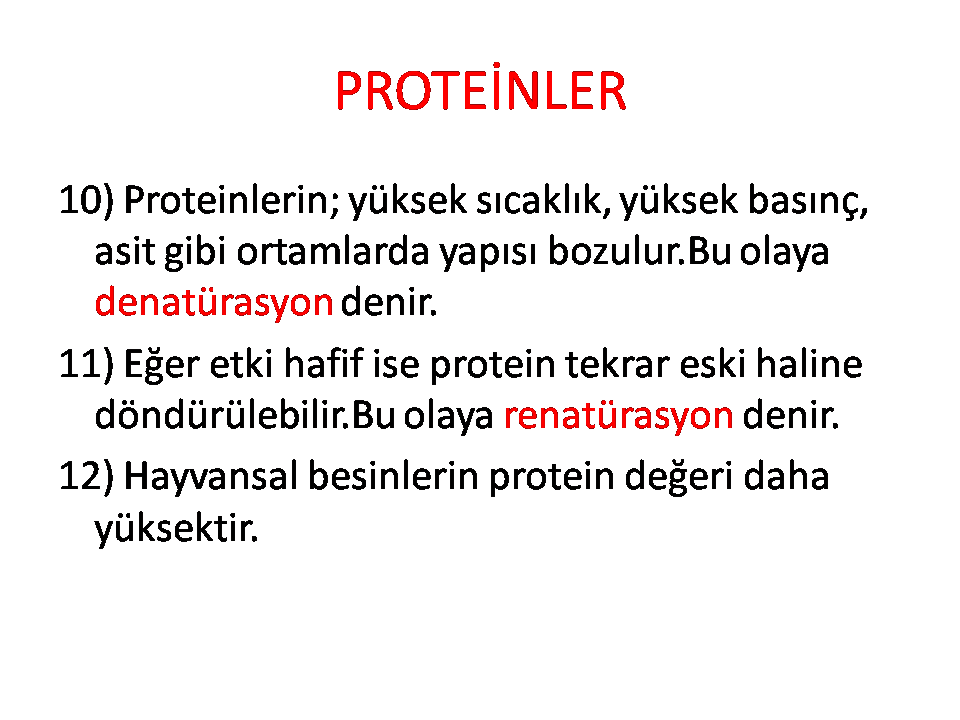 PROTEİNLER

10) Proteinlerin; yüksek sıcaklık, yüksek basınç, asit gibi ortamlarda yapısı bozulur.Bu olaya denatürasyon denir.

11) Eğer etki hafif ise protein tekrar eski haline döndürülebilir.Bu olaya renatürasyon denir.

12) Hayvansal besinlerin protein değeri daha yüksektir.